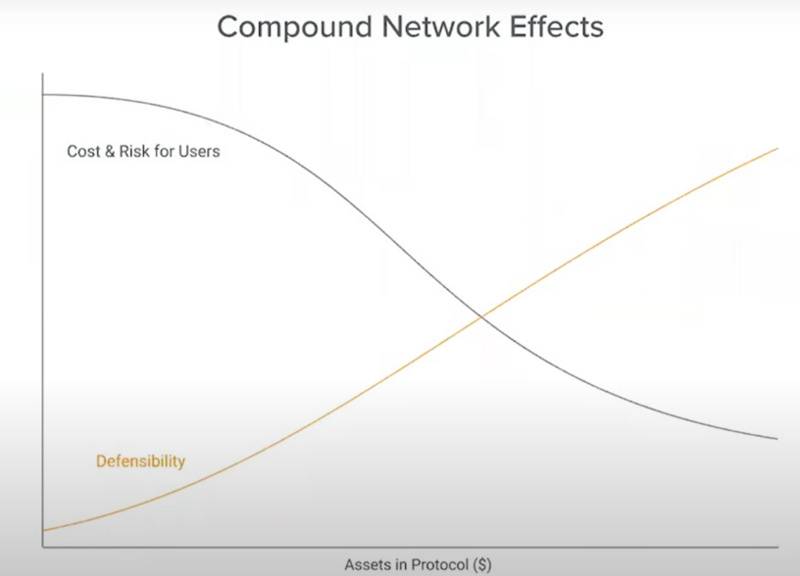 Compound Network Effects

Cost & Risk for Users

Defensibility

Assets in Protocol ($)